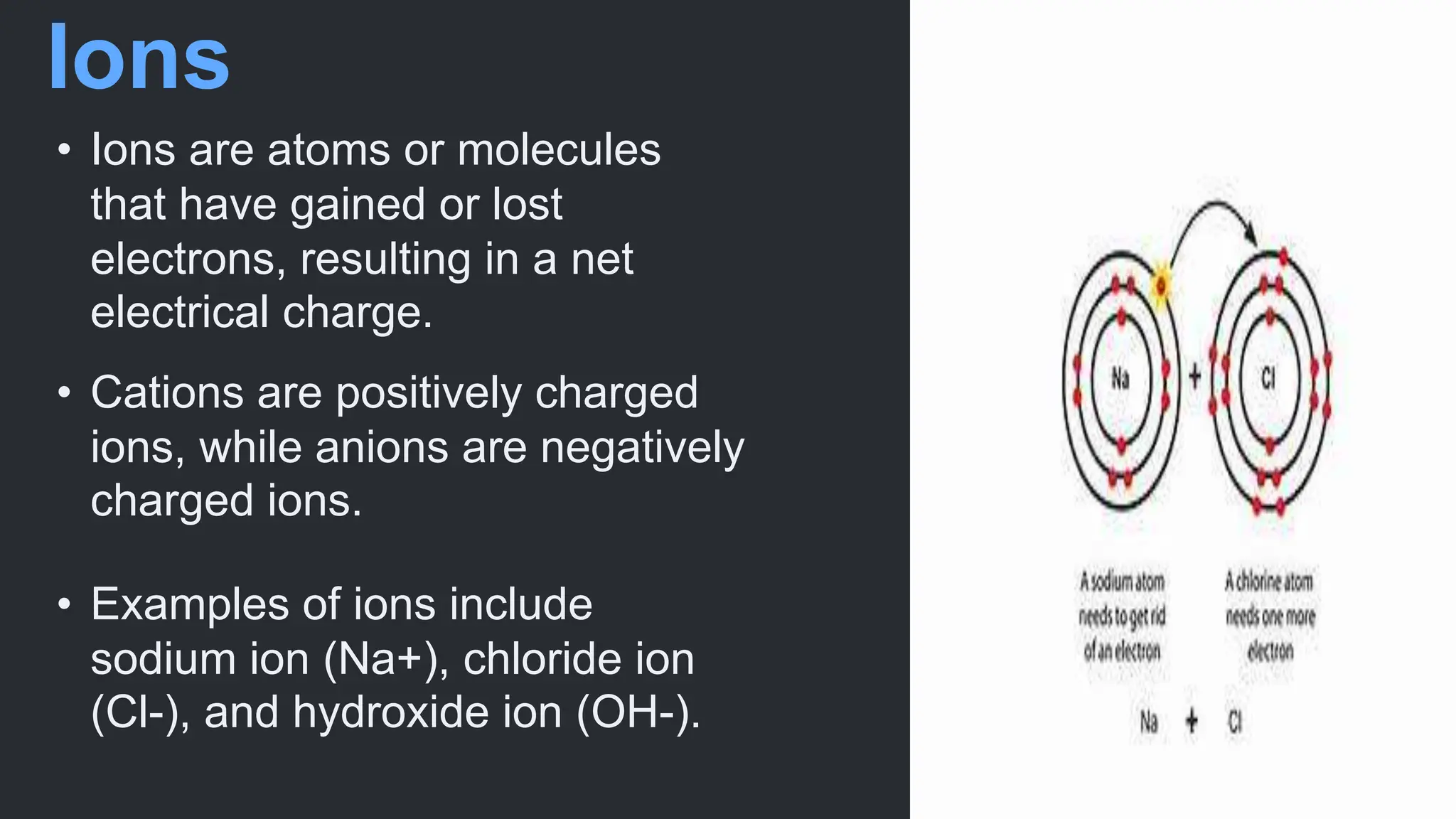 Ions

• Ions are atoms or molecules that have gained or lost electrons, resulting in a net electrical charge.

• Cations are positively charged ions, while anions are negatively charged ions.

• Examples of ions include sodium ion (Na+), chloride ion (Cl-), and hydroxide ion (OH-).

Na + Cl

A sodium atom needs to get rid of an electron

A chlorine atom needs one more electron

Na + Cl